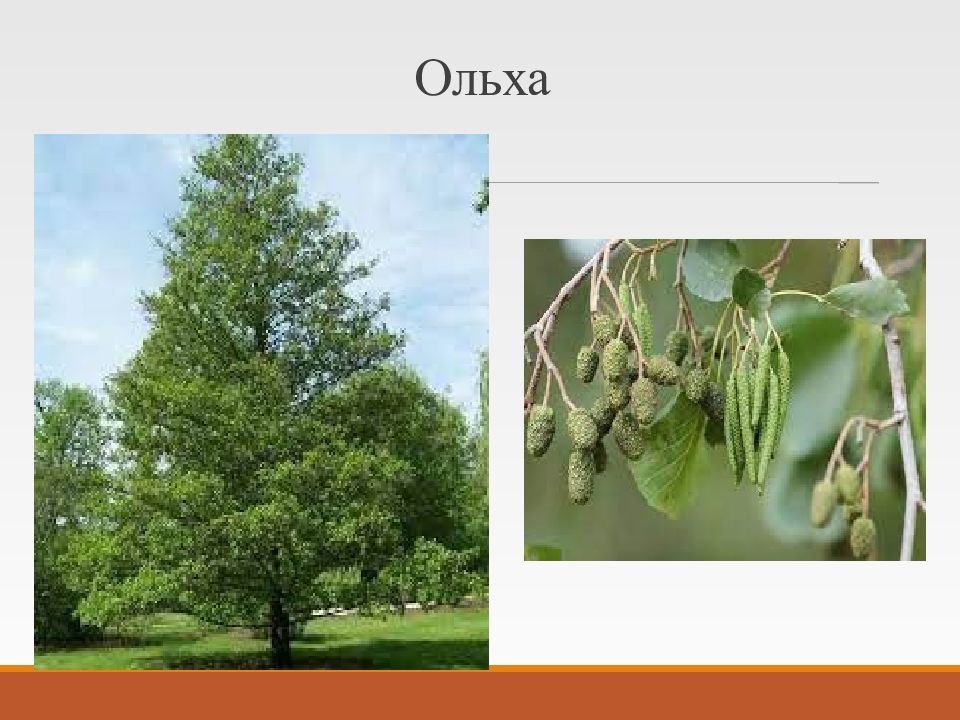 Ольха